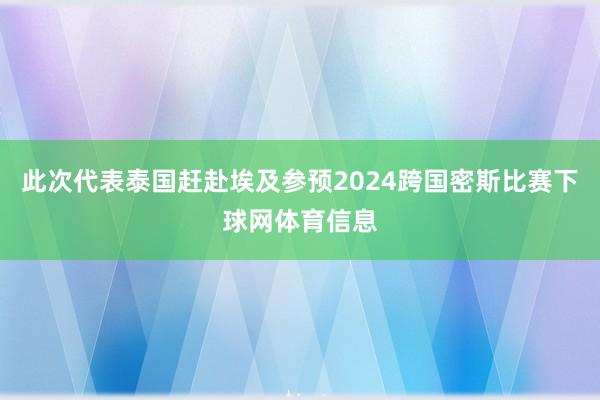 此次代表泰国赶赴埃及参预2024跨国密斯比赛下球网体育信息